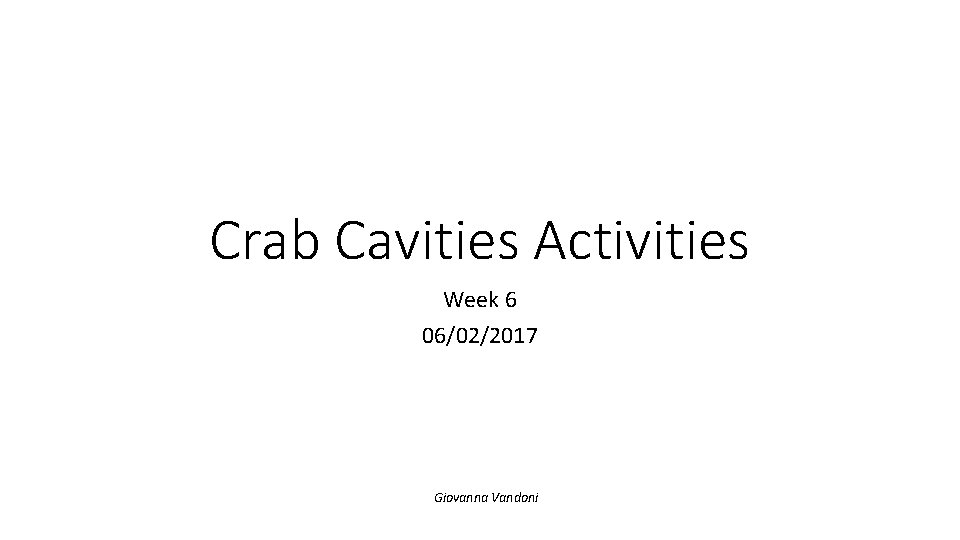 Crab Cavities Activities

Week 6
06/02/2017

Giovanna Vandoni